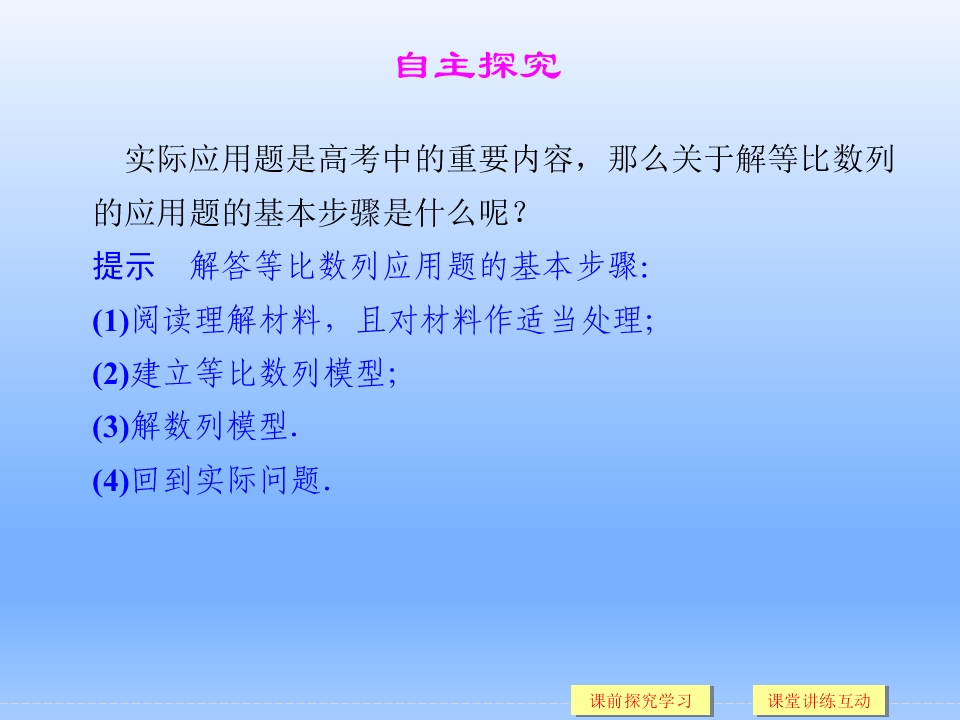 自主探究

实际应用题是高考中的重要内容，那么关于解等比数列的应用题的基本步骤是什么呢？

提示　解答等比数列应用题的基本步骤:

(1)阅读理解材料，且对材料作适当处理;

(2)建立等比数列模型;

(3)解数列模型.

(4)回到实际问题.

课前探究学习

课堂讲练互动